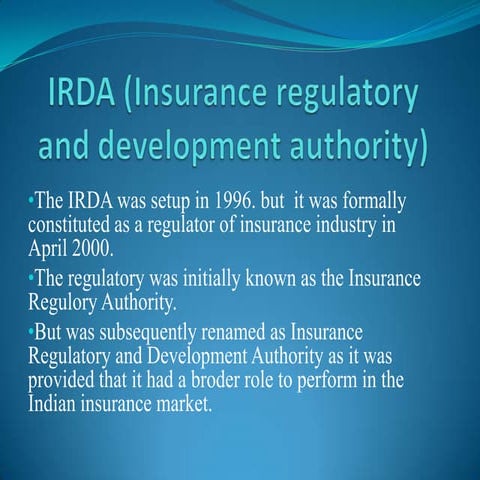 IRDA (Insurance regulatory and development authority)

•The IRDA was setup in 1996. but it was formally constituted as a regulator of insurance industry in April 2000.

•The regulatory was initially known as the Insurance Regulory Authority.

•But was subsequently renamed as Insurance Regulatory and Development Authority as it was provided that it had a broder role to perform in the Indian insurance market.